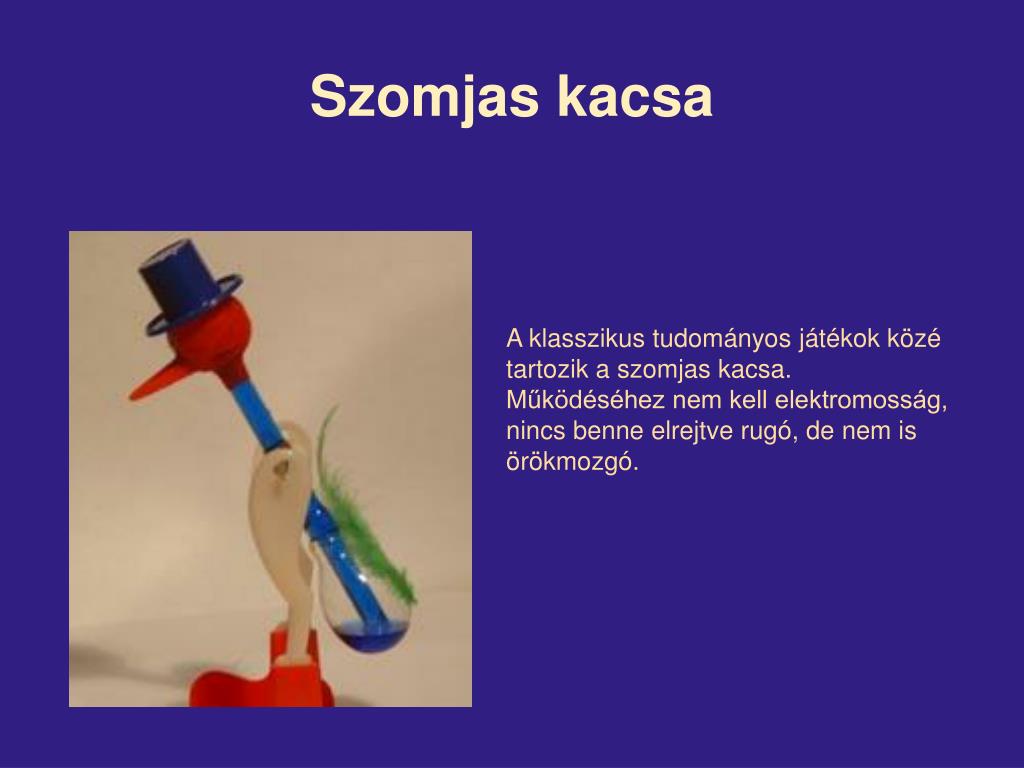 Szomjas kacsa

A klasszikus tudományos játékok közé tartozik a szomjas kacsa. Működéséhez nem kell elektromosság, nincs benne elrejtve rugó, de nem is örökmozgó.